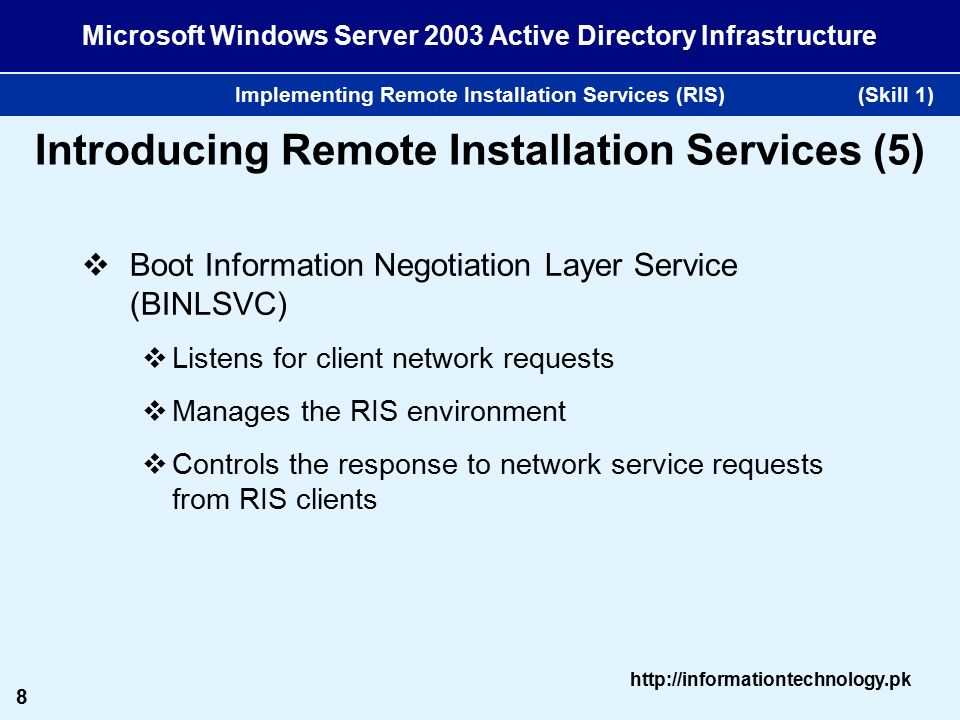 Microsoft Windows Server 2003 Active Directory Infrastructure

Implementing Remote Installation Services (RIS) (Skill 1)

Introducing Remote Installation Services (5)

❖ Boot Information Negotiation Layer Service (BINLSVC)

❖ Listens for client network requests

❖ Manages the RIS environment

❖ Controls the response to network service requests from RIS clients

http://informationtechnology.pk

8